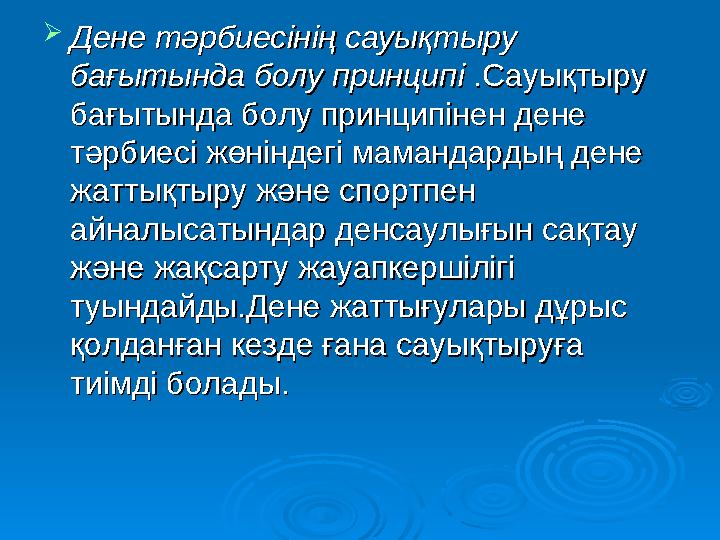 Дене тәрбиесінің сауықтыру бағытында болу принципі .Сауықтыру бағытында болу принципінен дене тәрбиесі жөніндегі мамандардың дене жаттықтыру және спортпен айналысатындар денсаулығын сақтау және жақсарту жауапкершілігі туындайды.Дене жаттығулары дұрыс қолданған кезде ғана сауықтыруға тиімді болады.